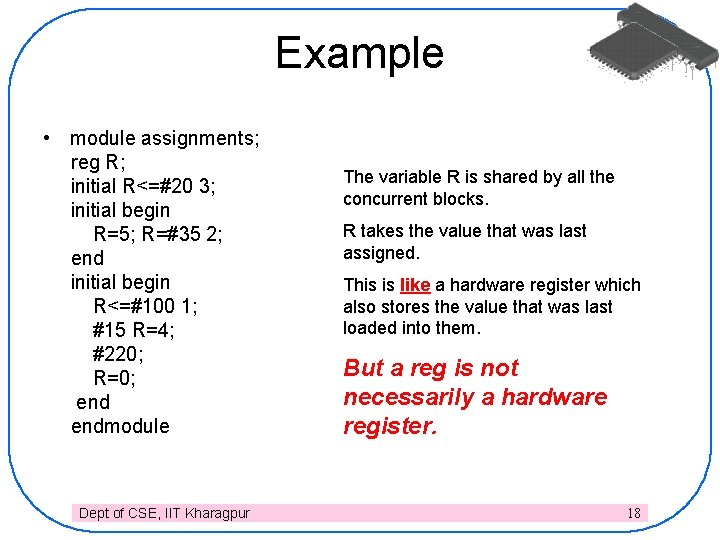 Example

• module assignments;
reg R;
initial R<=#20 3;
initial begin
R=5; R=#35 2;
end
initial begin
R<=#100 1;
#15 R=4;
#220;
R=0;
end
endmodule

The variable R is shared by all the concurrent blocks.

R takes the value that was last assigned.

This is like a hardware register which also stores the value that was last loaded into them.

But a reg is not necessarily a hardware register.

Dept of CSE, IIT Kharagpur 18